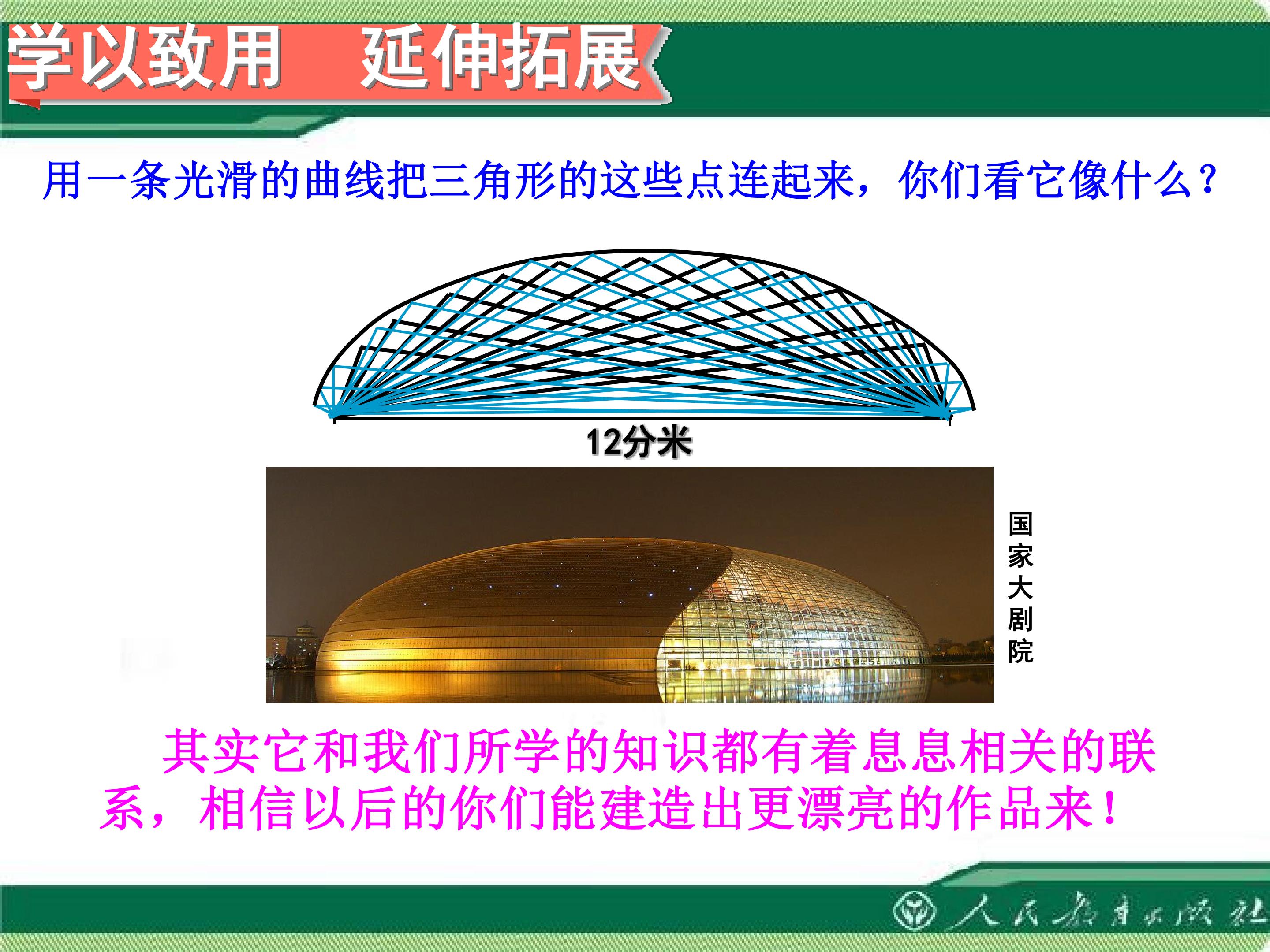 学以致用　延伸拓展

用一条光滑的曲线把三角形的这些点连起来，你们看它像什么？

12分米

国家大剧院

其实它和我们所学的知识都有着息息相关的联系，相信以后的你们能建造出更漂亮的作品来！

人民教育出版社